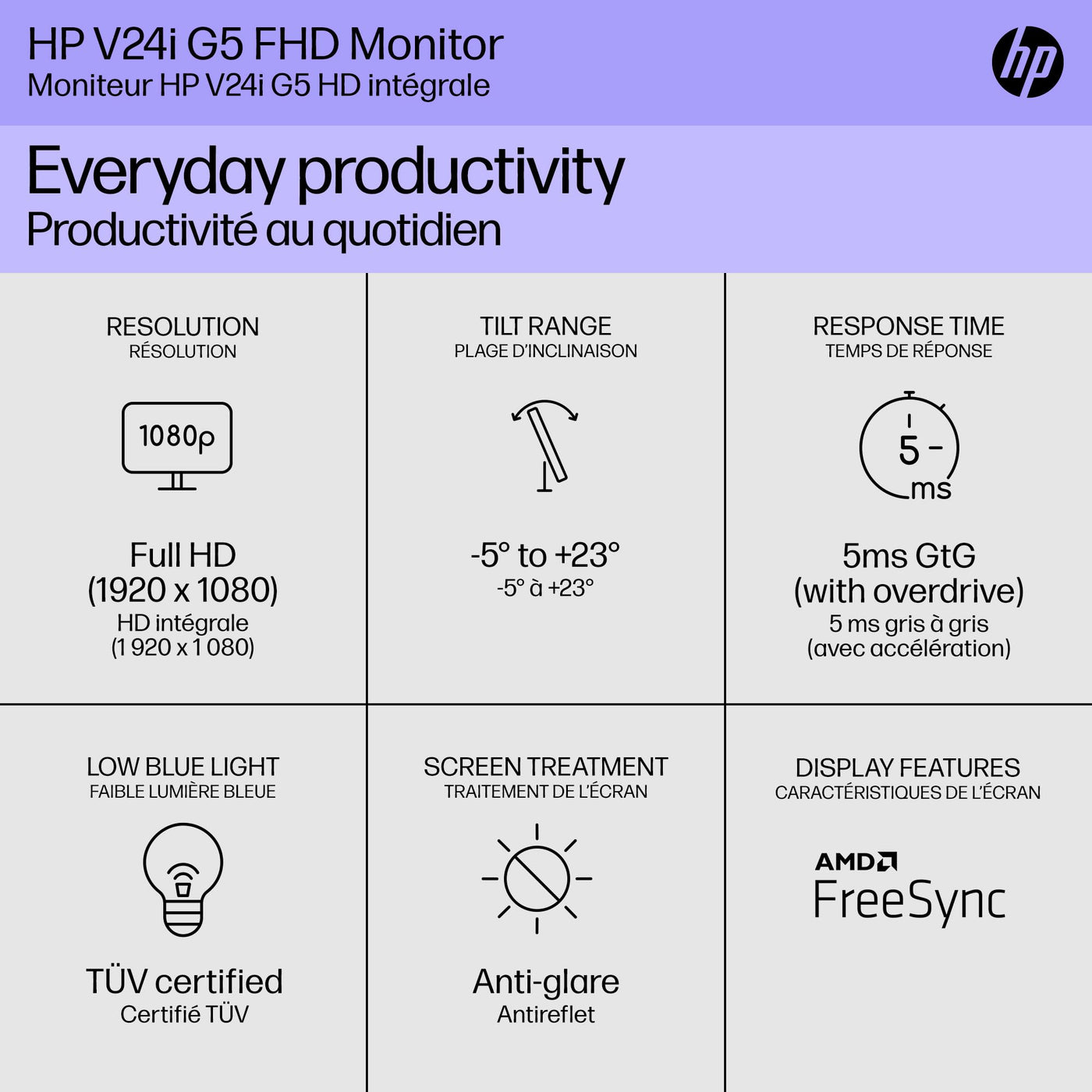 HP V24i G5 FHD Monitor
Moniteur HP V24i G5 HD intégrale

hp

Everyday productivity
Productivité au quotidien

RESOLUTION
RÉSOLUTION

1080p

Full HD
(1920 x 1080)
HD intégrale
(1 920 x 1 080)

TILT RANGE
PLAGE D'INCLINAISON

-5° to +23°
-5° à +23°

RESPONSE TIME
TEMPS DE RÉPONSE

5
ms

5ms GtG
(with overdrive)
5 ms gris à gris
(avec accélération)

LOW BLUE LIGHT
FAIBLE LUMIÈRE BLEUE

TÜV certified
Certifié TÜV

SCREEN TREATMENT
TRAITEMENT DE L'ÉCRAN

Anti-glare
Antireflet

DISPLAY FEATURES
CARACTÉRISTIQUES DE L'ÉCRAN

AMD
FreeSync